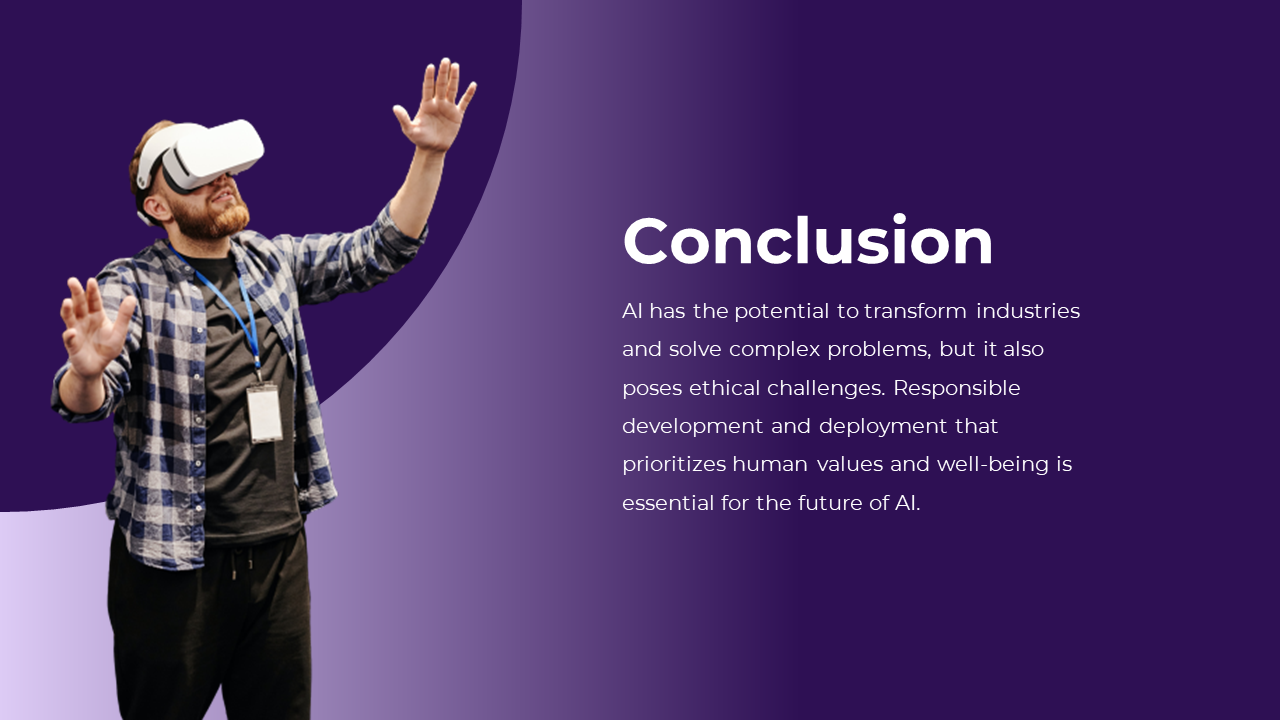 Conclusion

AI has the potential to transform industries and solve complex problems, but it also poses ethical challenges. Responsible development and deployment that prioritizes human values and well-being is essential for the future of AI.